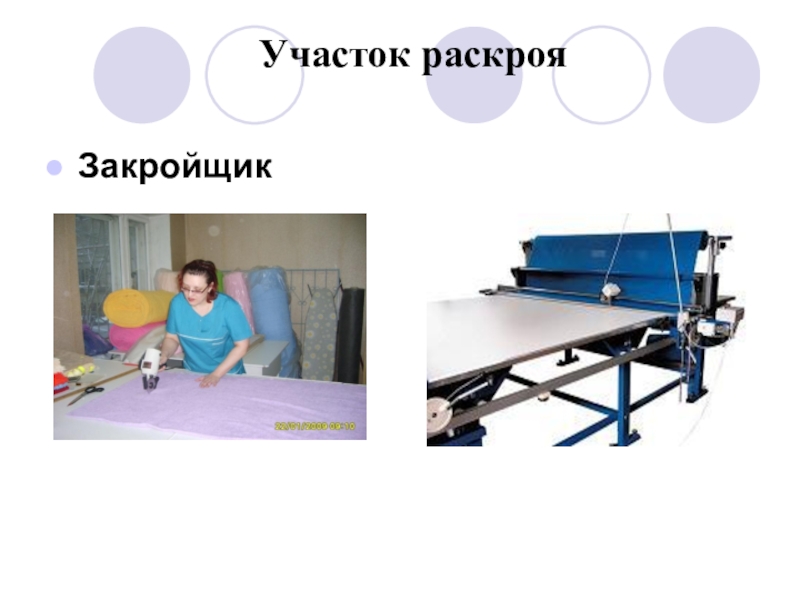 Участок раскроя

Закройщик

22/01/2009 09:10